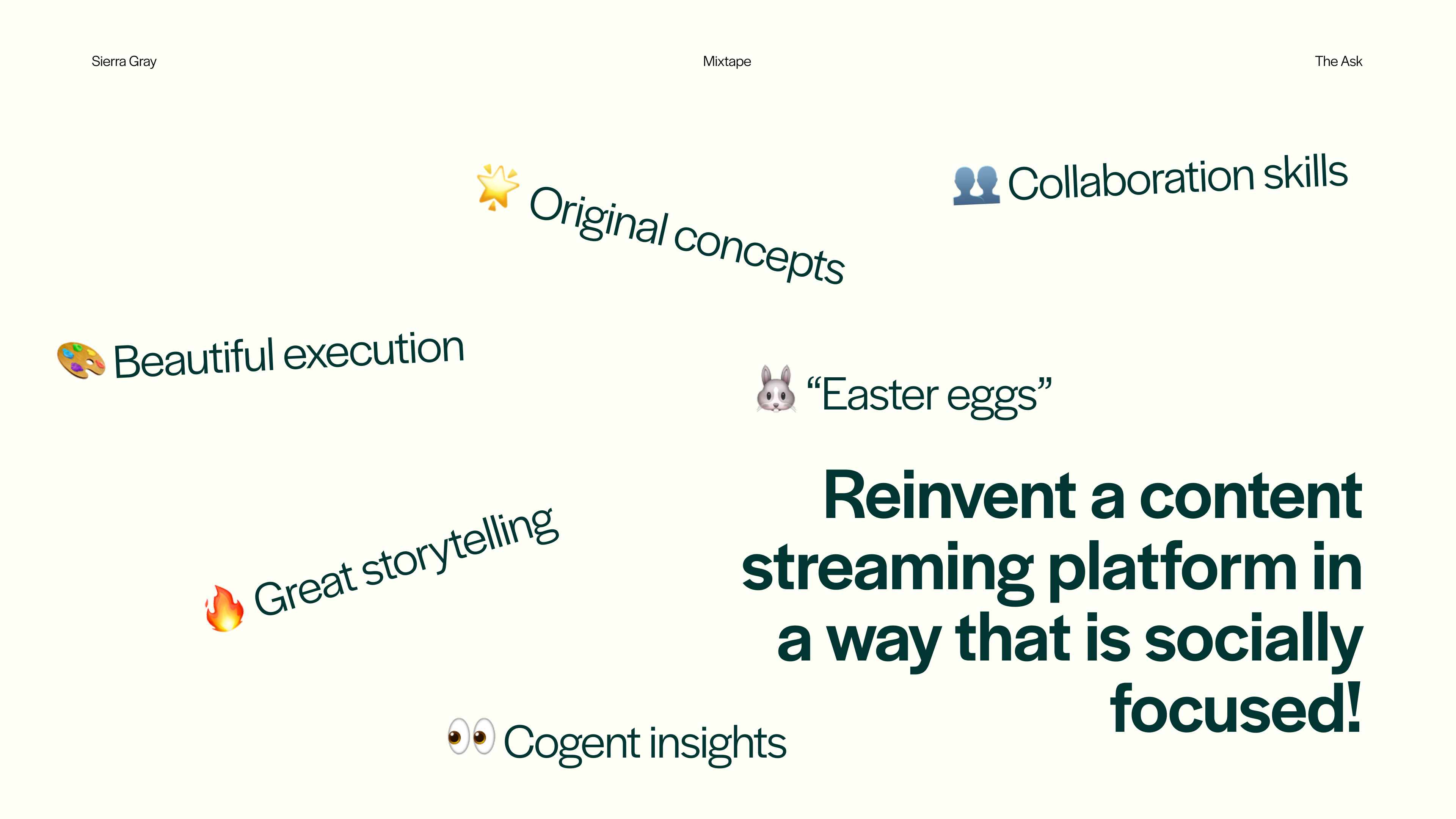 Sierra Gray

Mixtape

The Ask

🌟 Original concepts

👥 Collaboration skills

🎨 Beautiful execution

🐰 “Easter eggs”

🔥 Great storytelling

👀 Cogent insights

Reinvent a content streaming platform in a way that is socially focused!